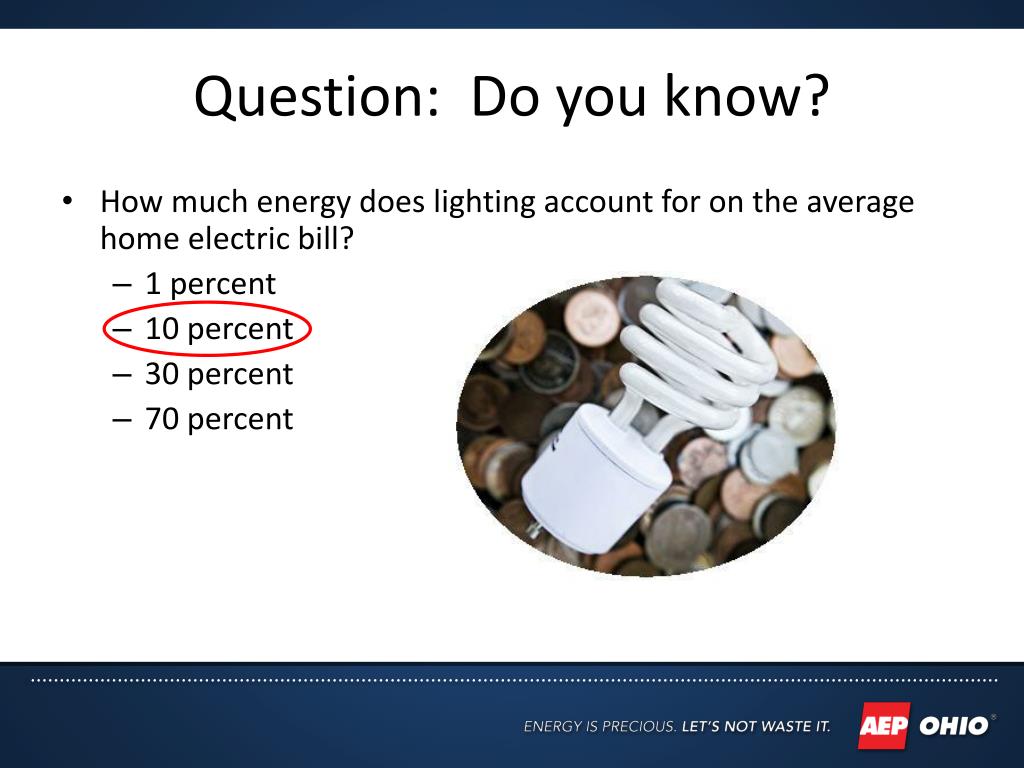 Question: Do you know?

• How much energy does lighting account for on the average home electric bill?
– 1 percent
– 10 percent
– 30 percent
– 70 percent

ENERGY IS PRECIOUS. LET'S NOT WASTE IT.

AEP OHIO®